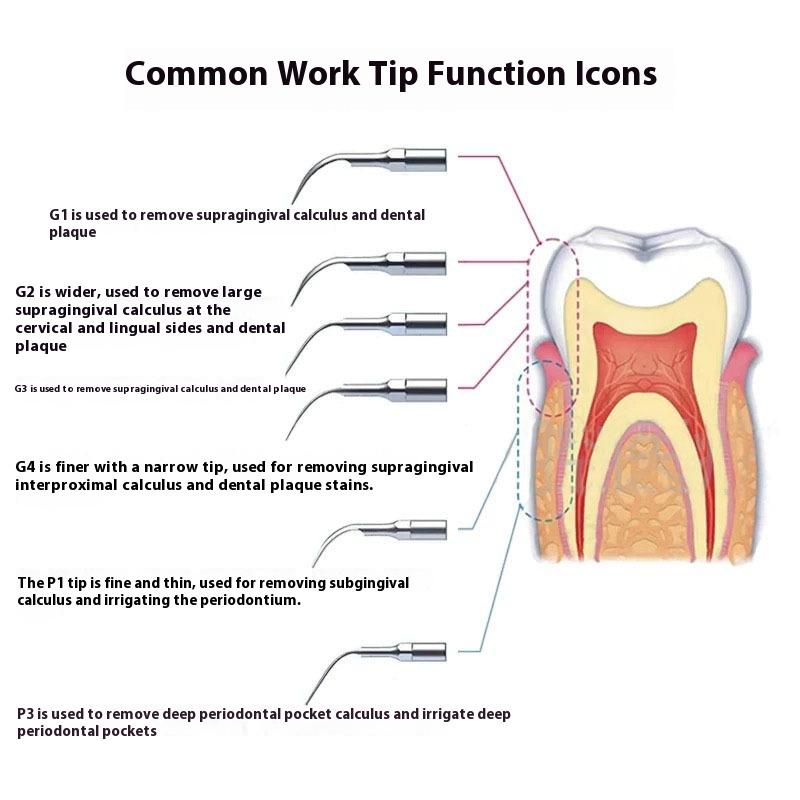 Common Work Tip Function Icons

G1 is used to remove supragingival calculus and dental plaque

G2 is wider, used to remove large supragingival calculus at the cervical and lingual sides and dental plaque

G3 is used to remove supragingival calculus and dental plaque

G4 is finer with a narrow tip, used for removing supragingival interproximal calculus and dental plaque stains.

The P1 tip is fine and thin, used for removing subgingival calculus and irrigating the periodontium.

P3 is used to remove deep periodontal pocket calculus and irrigate deep periodontal pockets